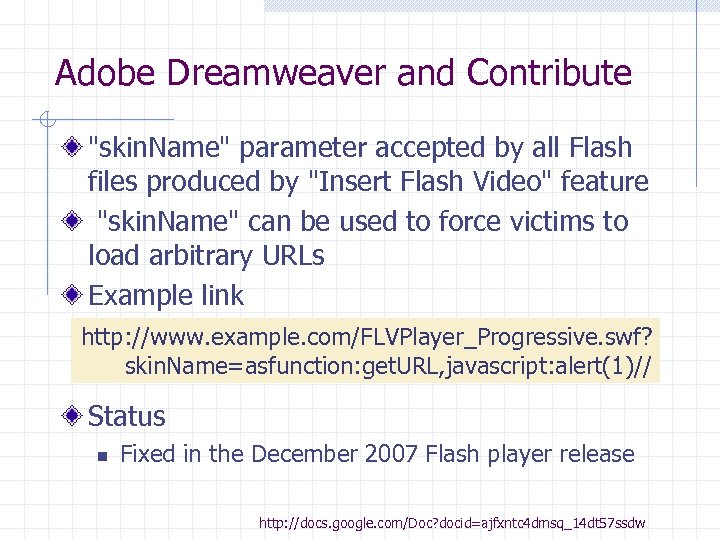 Adobe Dreamweaver and Contribute

"skinName" parameter accepted by all Flash files produced by "Insert Flash Video" feature

"skinName" can be used to force victims to load arbitrary URLs

Example link

http://www.example.com/FLVPlayer_Progressive.swf?skinName=asfunction:getURL,javascript:alert(1)//

Status

Fixed in the December 2007 Flash player release

http://docs.google.com/Doc?docid=ajfxntc4dmsq_14dt57ssdw